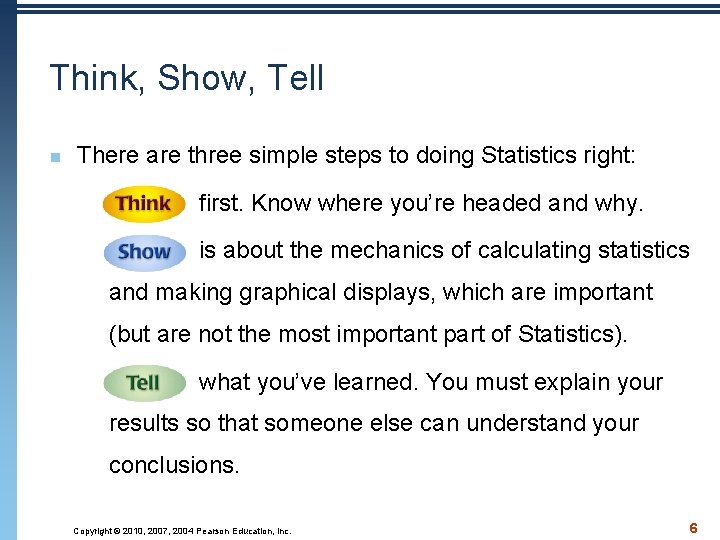 Think, Show, Tell

There are three simple steps to doing Statistics right:

Think first. Know where you're headed and why.

Show is about the mechanics of calculating statistics and making graphical displays, which are important (but are not the most important part of Statistics).

Tell what you've learned. You must explain your results so that someone else can understand your conclusions.

Copyright © 2010, 2007, 2004 Pearson Education, Inc.

6